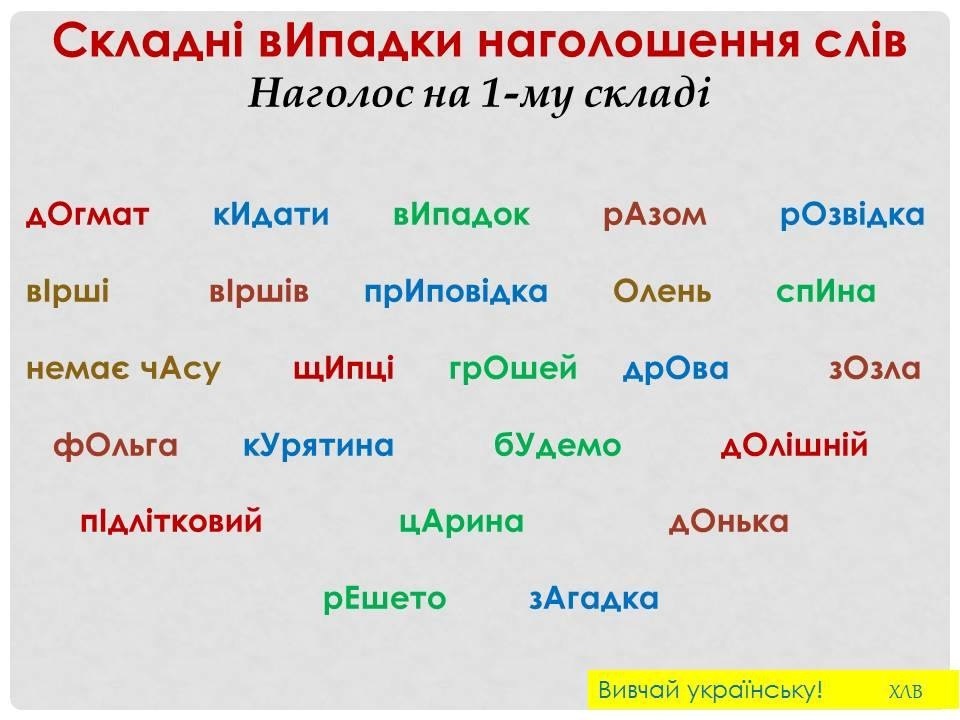 Складні вИпадки наголошення слів
Наголос на 1-му складі

дОгмат кИдати вИпадок рАзом рОзвідка

вІрші вІршів прИповідка Олень спИна

немає чАсу щИпці грОшей дрОва зОзла

фОльга кУрятина бУдемо дОлішній

пІдлітковий цАрина дОнька

рЕшето зАгадка

Вивчай українську! ХЛВ